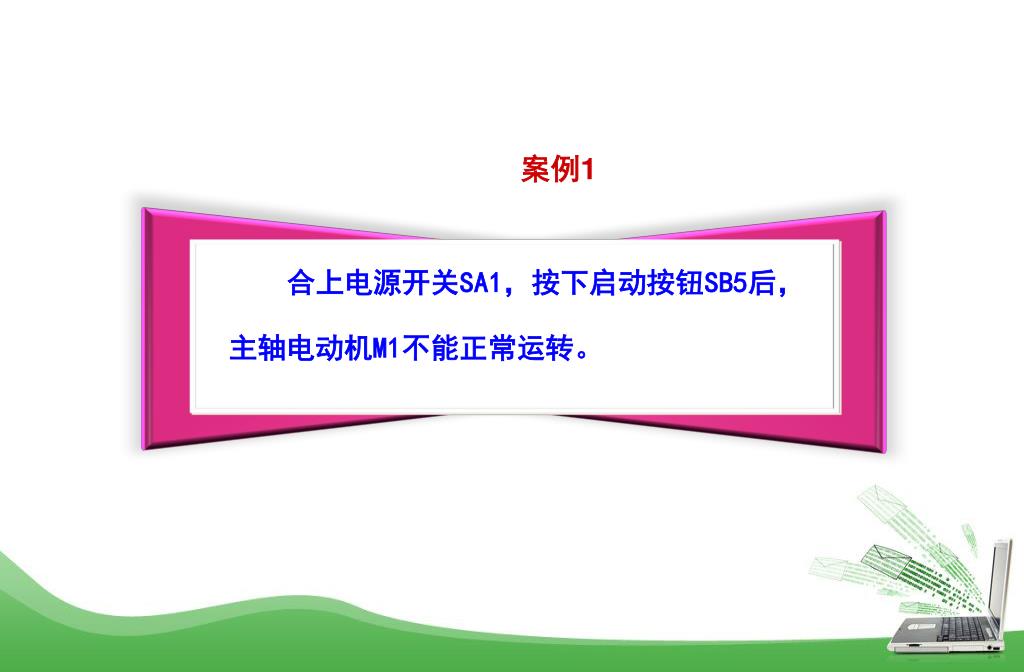 案例1

合上电源开关SA1，按下启动按钮SB5后，主轴电动机M1不能正常运转。